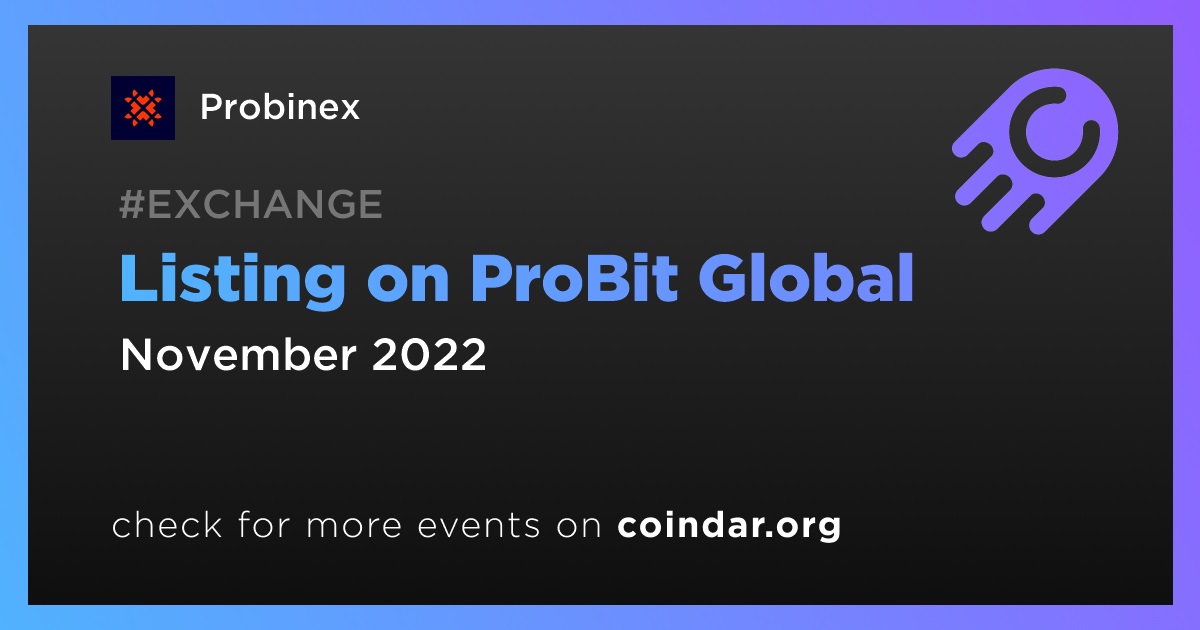 Probinex

#EXCHANGE

Listing on ProBit Global

November 2022

check for more events on coindar.org